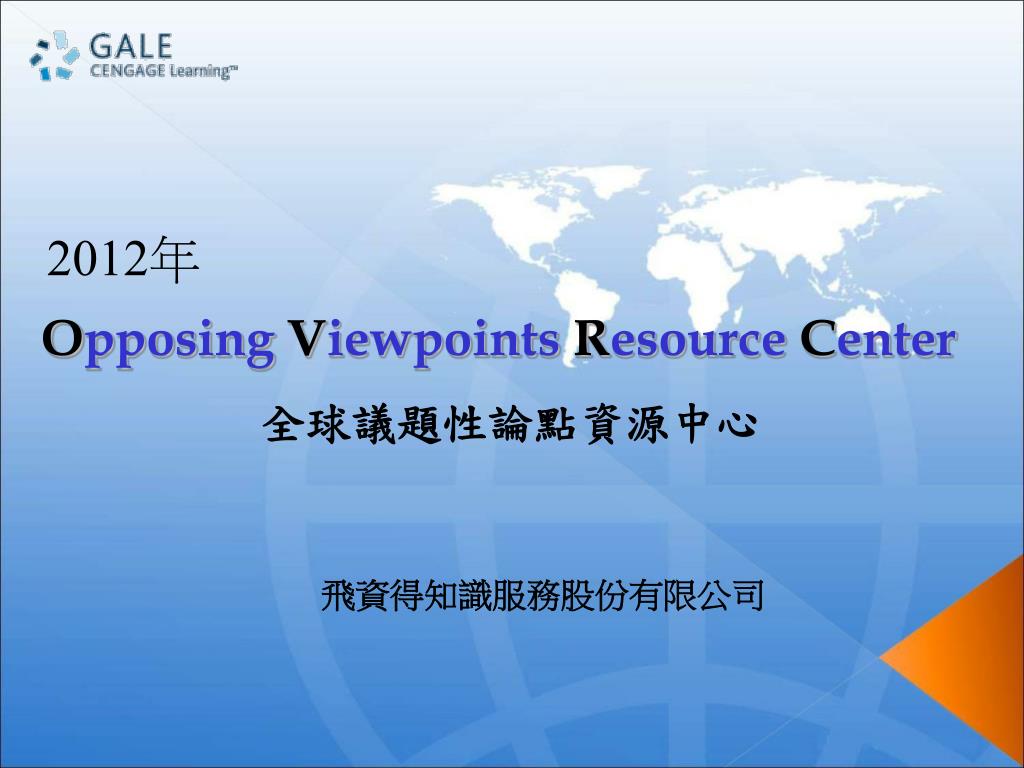 GALE
CENGAGE Learning™

2012年

Opposing Viewpoints Resource Center

全球議題性論點資源中心

飛資得知識服務股份有限公司